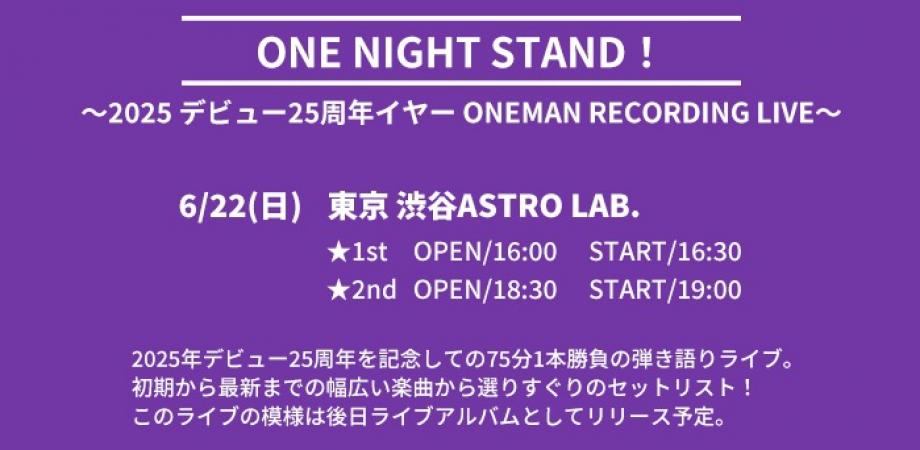 ONE NIGHT STAND！

～2025 デビュー25周年イヤー ONEMAN RECORDING LIVE～

6/22(日) 東京 渋谷ASTRO LAB.

★1st OPEN/16:00 START/16:30

★2nd OPEN/18:30 START/19:00

2025年デビュー25周年を記念しての75分1本勝負の弾き語りライブ。
初期から最新までの幅広い楽曲から選りすぐりのセットリスト！
このライブの模様は後日ライブアルバムとしてリリース予定。